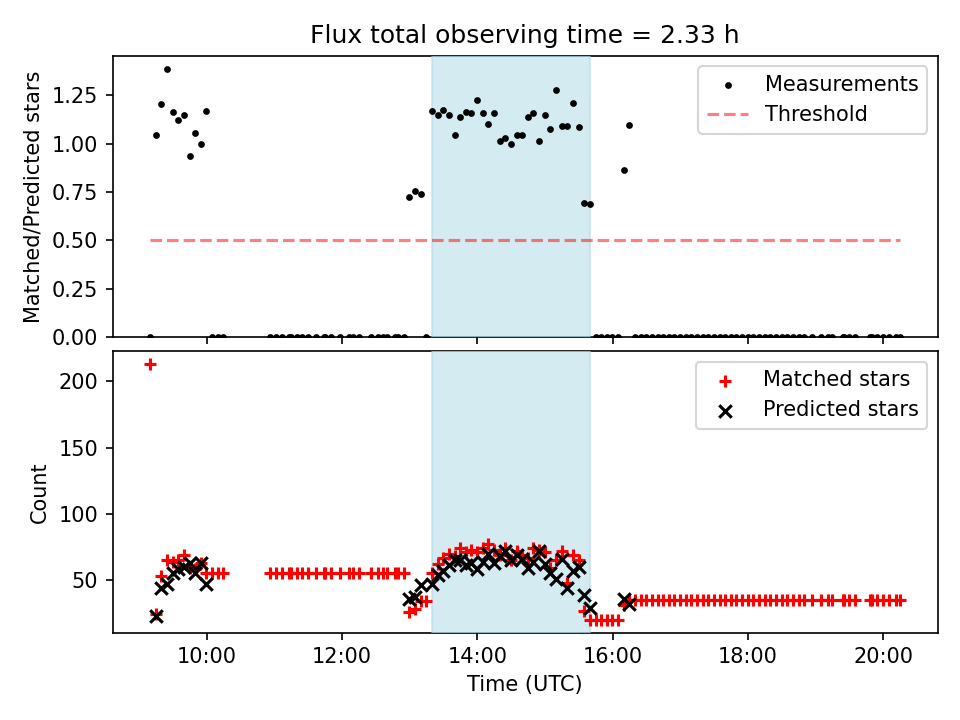 Flux total observing time = 2.33 h

Matched/Predicted stars

1.25
1.00
0.75
0.50
0.25
0.00

Measurements
Threshold

Count

200
150
100
50

Matched stars
Predicted stars

10:00
12:00
14:00
16:00
18:00
20:00

Time (UTC)